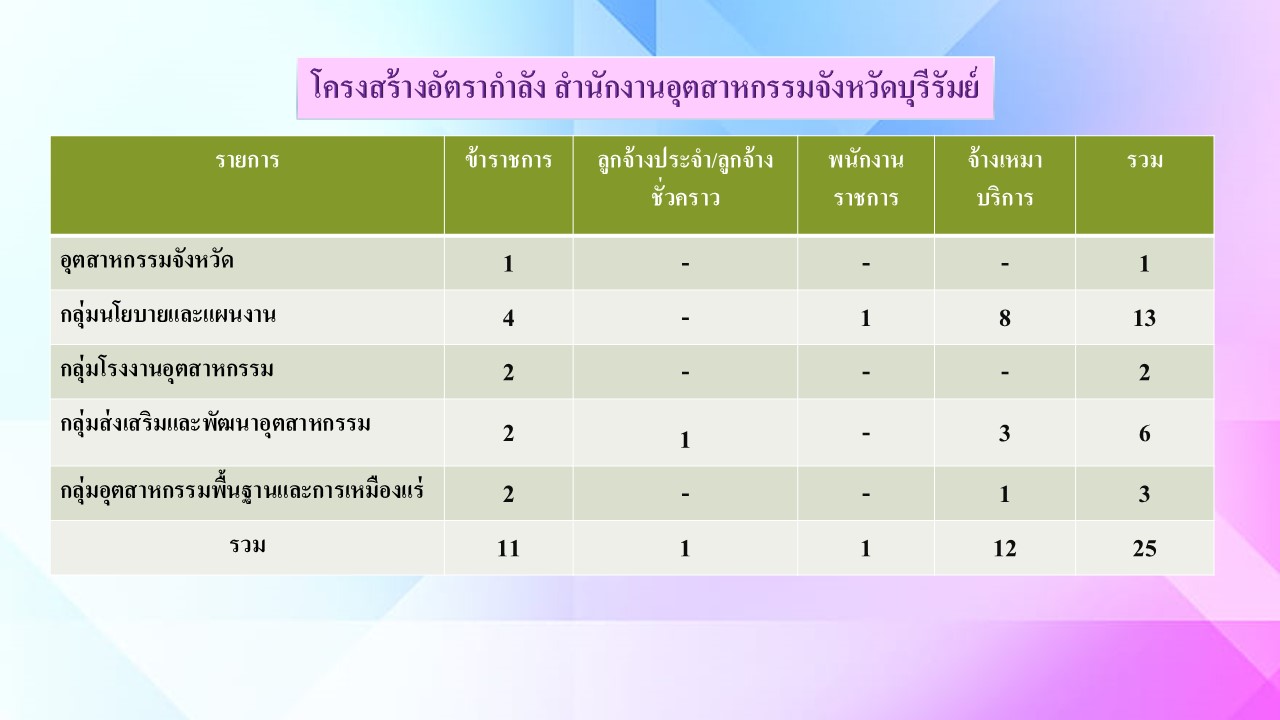 โครงสร้างอัตรากำลัง สำนักงานอุตสาหกรรมจังหวัดบุรีรัมย์

| รายการ | ข้าราชการ | ลูกจ้างประจำ/ลูกจ้างชั่วคราว | พนักงานราชการ | จ้างเหมาบริการ | รวม |
|---|---|---|---|---|---|
| อุตสาหกรรมจังหวัด | 1 | - | - | - | 1 |
| กลุ่มนโยบายและแผนงาน | 4 | - | 1 | 8 | 13 |
| กลุ่มโรงงานอุตสาหกรรม | 2 | - | - | - | 2 |
| กลุ่มส่งเสริมและพัฒนาอุตสาหกรรม | 2 | 1 | - | 3 | 6 |
| กลุ่มอุตสาหกรรมพื้นฐานและการเหมืองแร่ | 2 | - | - | 1 | 3 |
| รวม | 11 | 1 | 1 | 12 | 25 |